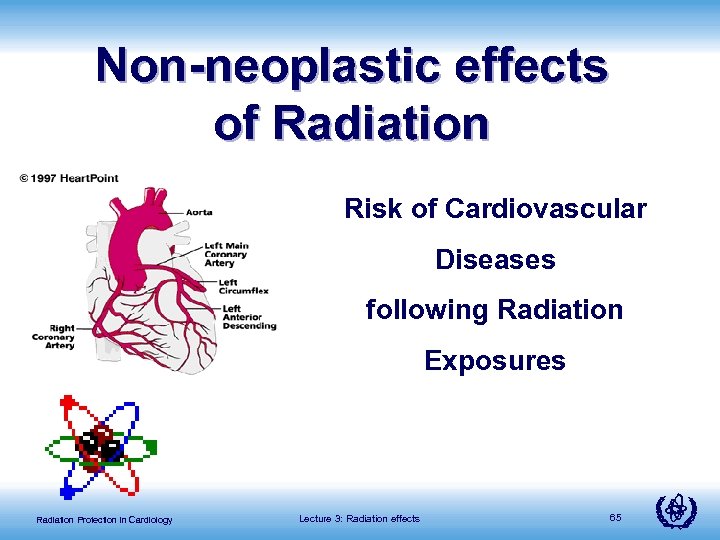 Non-neoplastic effects of Radiation

© 1997 HeartPoint

Aorta

Left Main Coronary Artery

Left Circumflex

Left Anterior Descending

Right Coronary Artery

Risk of Cardiovascular Diseases following Radiation Exposures

Radiation Protection in Cardiology

Lecture 3: Radiation effects

65